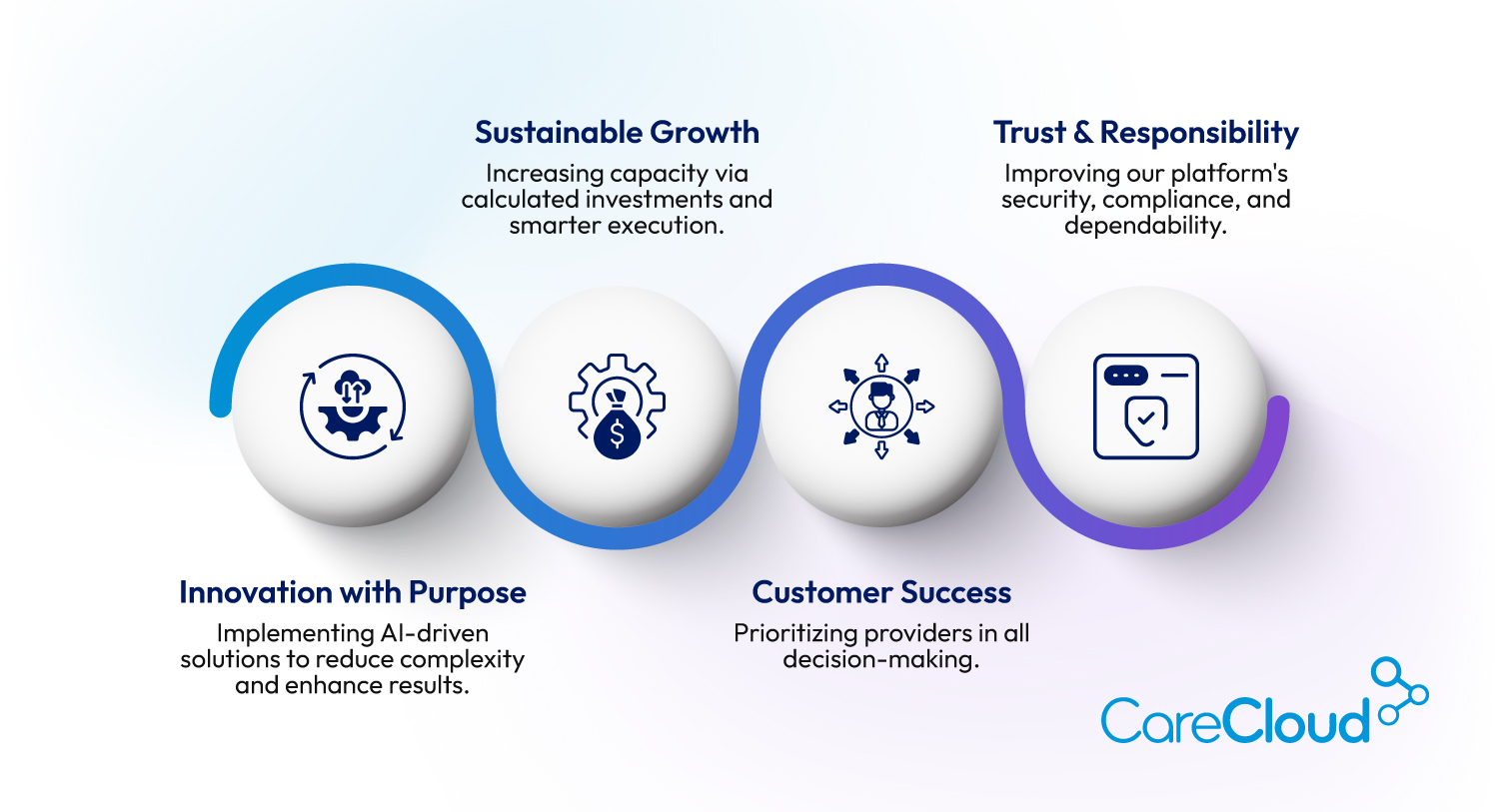 Sustainable Growth

Increasing capacity via calculated investments and smarter execution.

Trust & Responsibility

Improving our platform's security, compliance, and dependability.

Innovation with Purpose

Implementing AI-driven solutions to reduce complexity and enhance results.

Customer Success

Prioritizing providers in all decision-making.

CareCloud